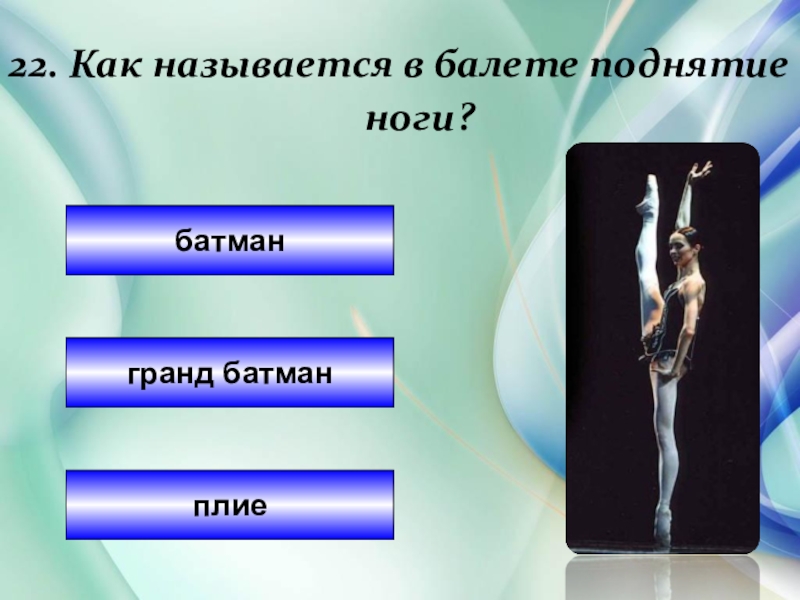 22. Как называется в балете поднятие ноги?

батман

гранд батман

плие